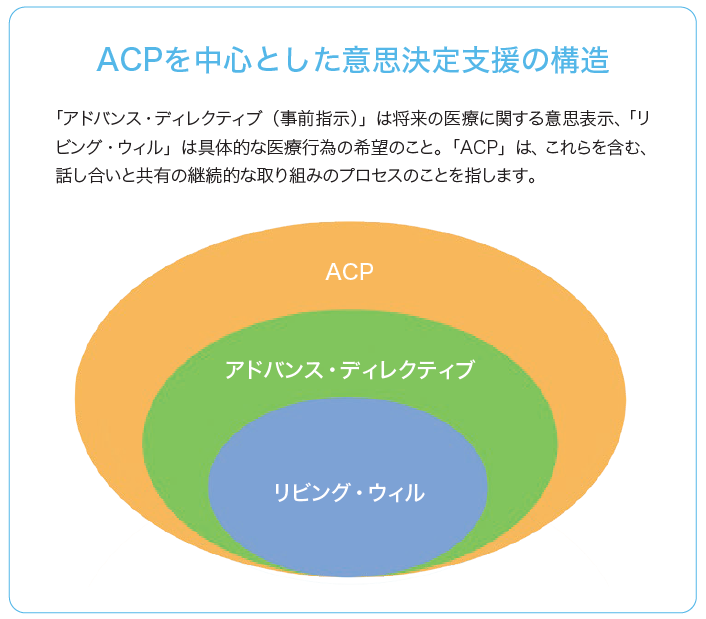 ACPを中心とした意思決定支援の構造

「アドバンス・ディレクティブ（事前指示）」は将来の医療に関する意思表示、「リビング・ウィル」は具体的な医療行為の希望のこと。「ACP」は、これらを含む、話し合いと共有の継続的な取り組みのプロセスのことを指します。

ACP

アドバンス・ディレクティブ

リビング・ウィル